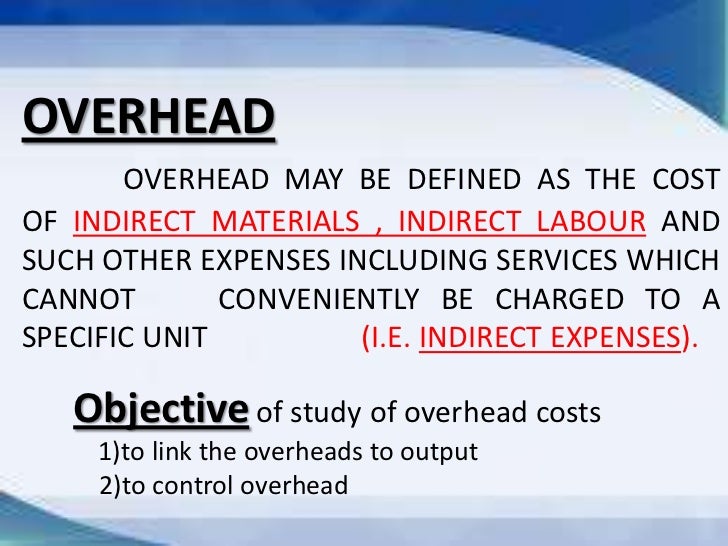 OVERHEAD

OVERHEAD MAY BE DEFINED AS THE COST OF INDIRECT MATERIALS , INDIRECT LABOUR AND SUCH OTHER EXPENSES INCLUDING SERVICES WHICH CANNOT CONVENIENTLY BE CHARGED TO A SPECIFIC UNIT (I.E. INDIRECT EXPENSES).

Objective of study of overhead costs
1)to link the overheads to output
2)to control overhead